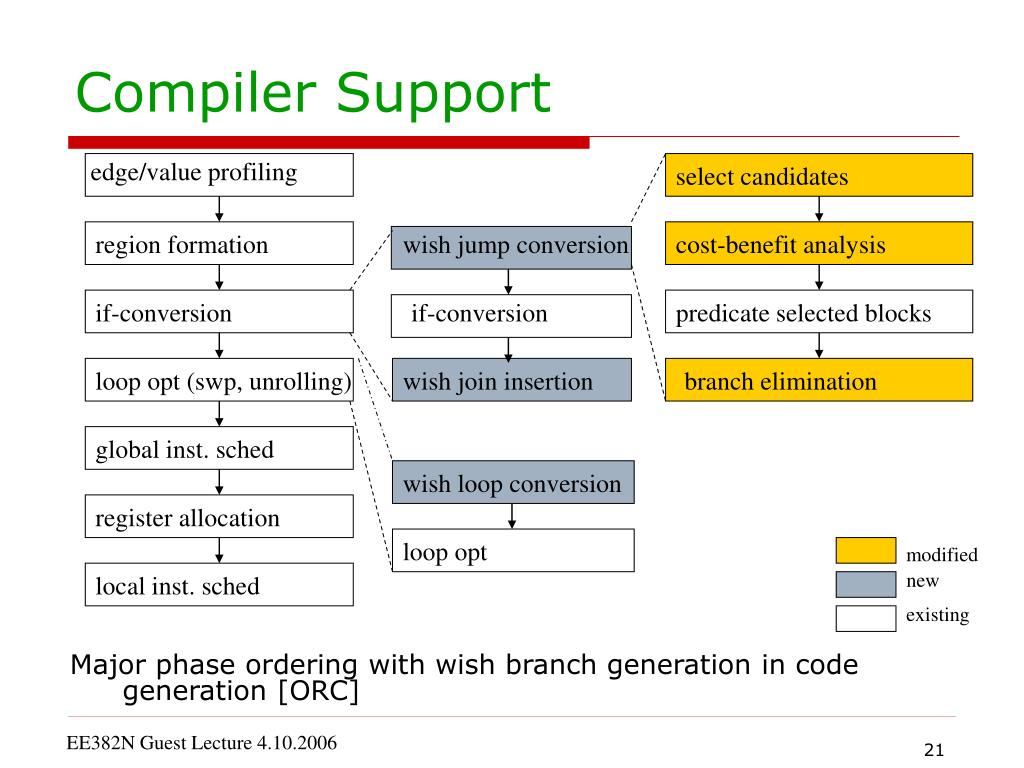 Compiler Support

edge/value profiling

region formation

if-conversion

loop opt (swp, unrolling)

global inst. sched

register allocation

local inst. sched

wish jump conversion

if-conversion

wish join insertion

wish loop conversion

loop opt

select candidates

cost-benefit analysis

predicate selected blocks

branch elimination

modified
new
existing

Major phase ordering with wish branch generation in code generation [ORC]

EE382N Guest Lecture 4.10.2006

21